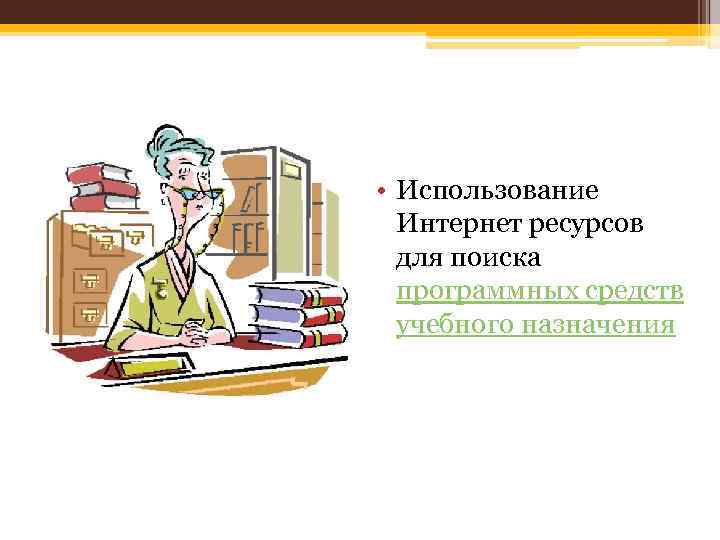 • Использование Интернет ресурсов для поиска программных средств учебного назначения